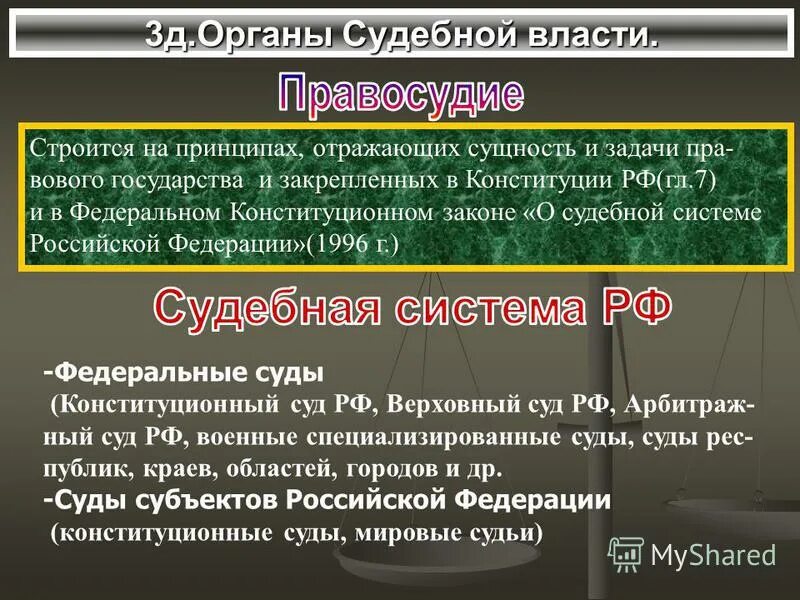 3д.Органы Судебной власти.

Правосудие

Строится на принципах, отражающих сущность и задачи правового государства и закрепленных в Конституции РФ(гл.7) и в Федеральном Конституционном законе «О судебной системе Российской Федерации»(1996 г.)

Судебная система РФ

-Федеральные суды
(Конституционный суд РФ, Верховный суд РФ, Арбитражный суд РФ, военные специализированные суды, суды республик, краев, областей, городов и др.
-Суды субъектов Российской Федерации
(конституционные суды, мировые судьи)

MyShared